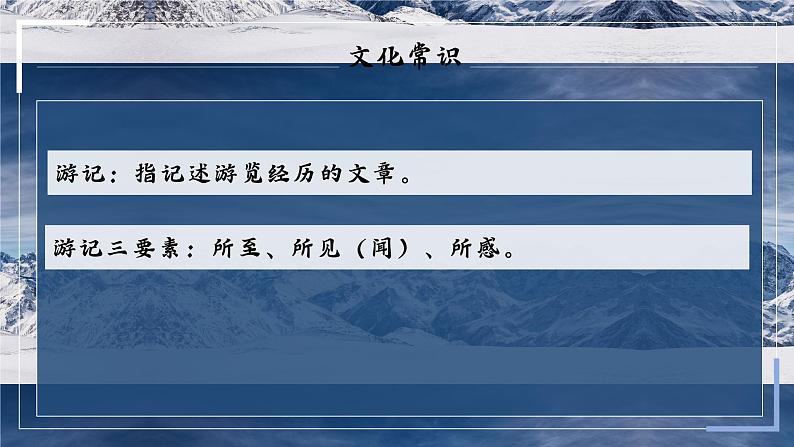 文化常识

游记：指记述游览经历的文章。

游记三要素：所至、所见（闻）、所感。